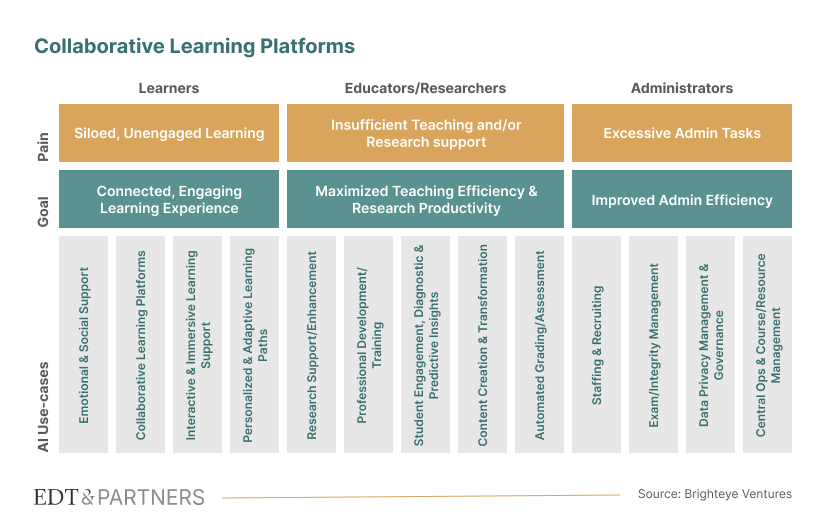 Collaborative Learning Platforms

| | Learners | Educators/Researchers | Administrators |
|---|---|---|---|
| Pain | Siloed, Unengaged Learning | Insufficient Teaching and/or Research support | Excessive Admin Tasks |
| Goal | Connected, Engaging Learning Experience | Maximized Teaching Efficiency & Research Productivity | Improved Admin Efficiency |
| AI Use-cases | Emotional & Social Support; Collaborative Learning Platforms; Interactive & Immersive Learning Support; Personalized & Adaptive Learning Paths | Research Support/Enhancement; Professional Development/ Training; Student Engagement, Diagnostic & Predictive Insights; Content Creation & Transformation; Automated Grading/Assessment | Staffing & Recruiting; Exam/Integrity Management; Data Privacy Management & Governance; Central Ops & Course/Resource Management |

EDT & PARTNERS

Source: Brighteye Ventures